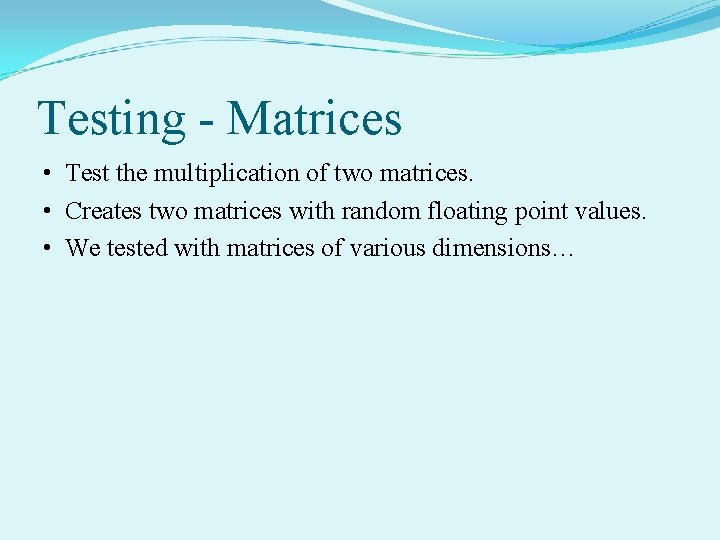 Testing - Matrices

• Test the multiplication of two matrices.
• Creates two matrices with random floating point values.
• We tested with matrices of various dimensions…